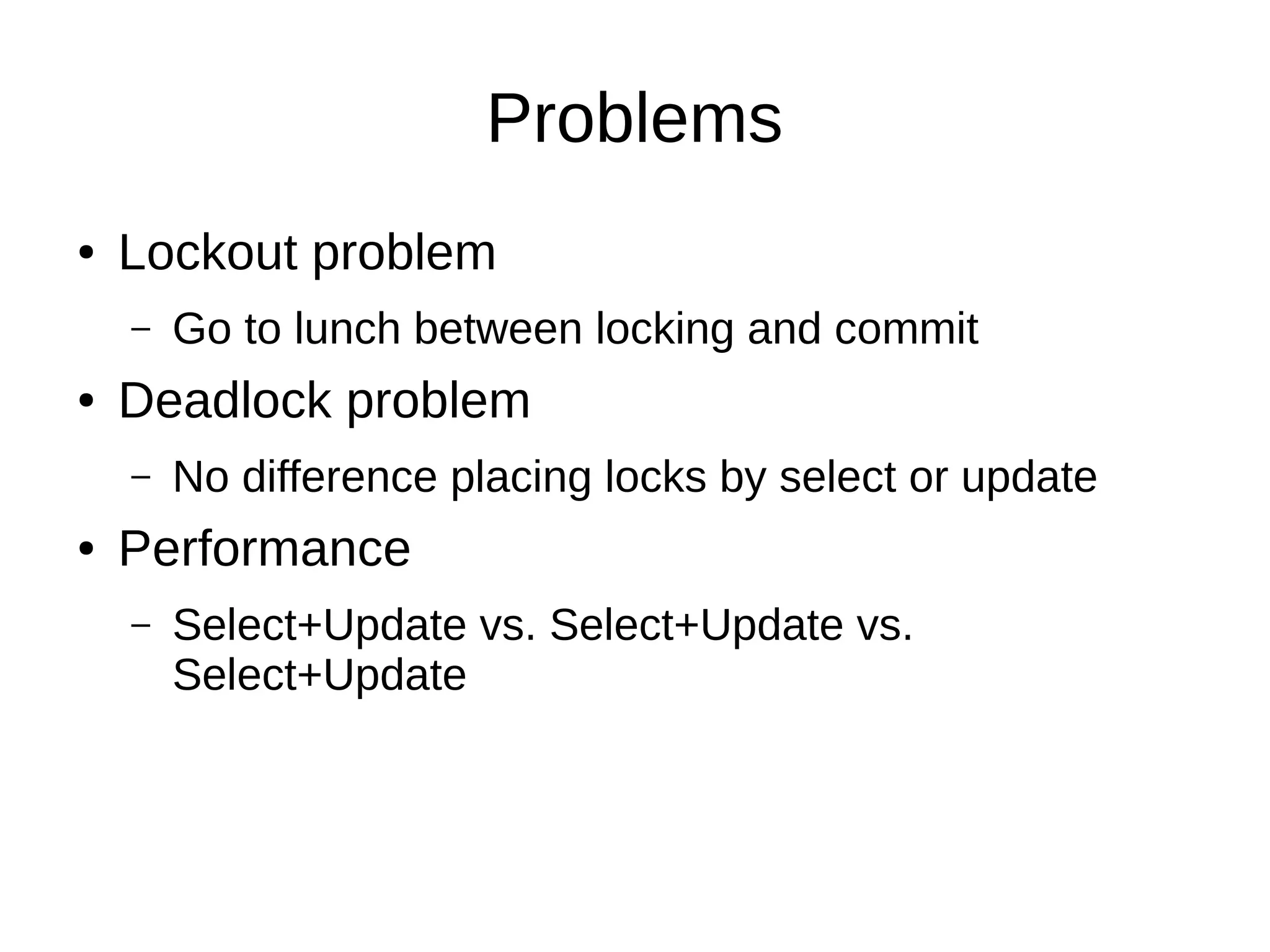 Problems

• Lockout problem

– Go to lunch between locking and commit

• Deadlock problem

– No difference placing locks by select or update

• Performance

– Select+Update vs. Select+Update vs. Select+Update